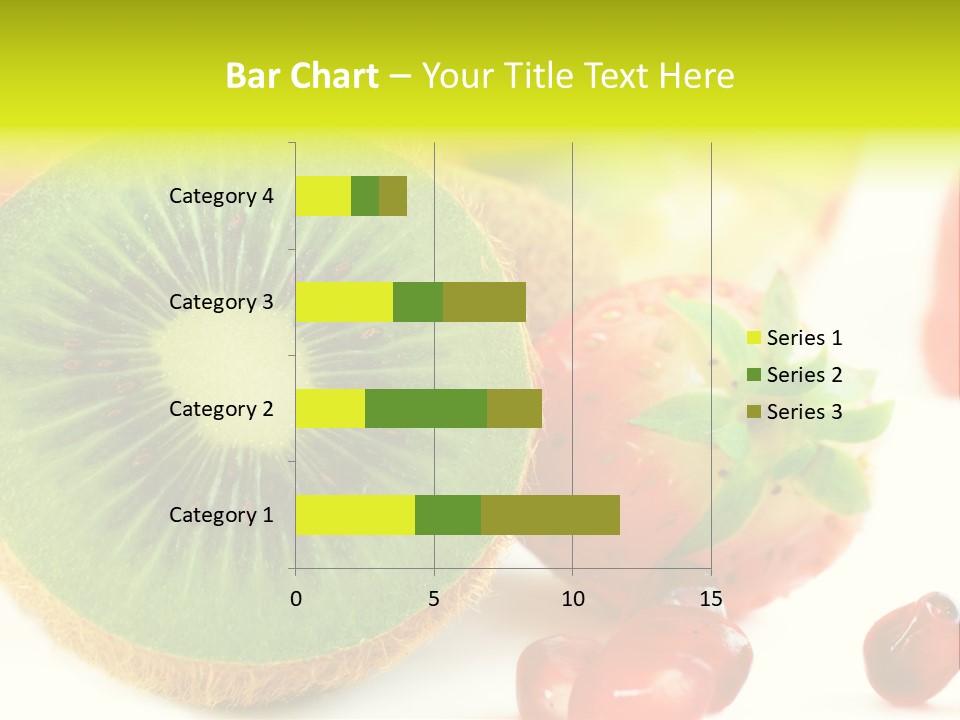 Bar Chart – Your Title Text Here

Category 4
Category 3
Category 2
Category 1

0 5 10 15

Series 1
Series 2
Series 3